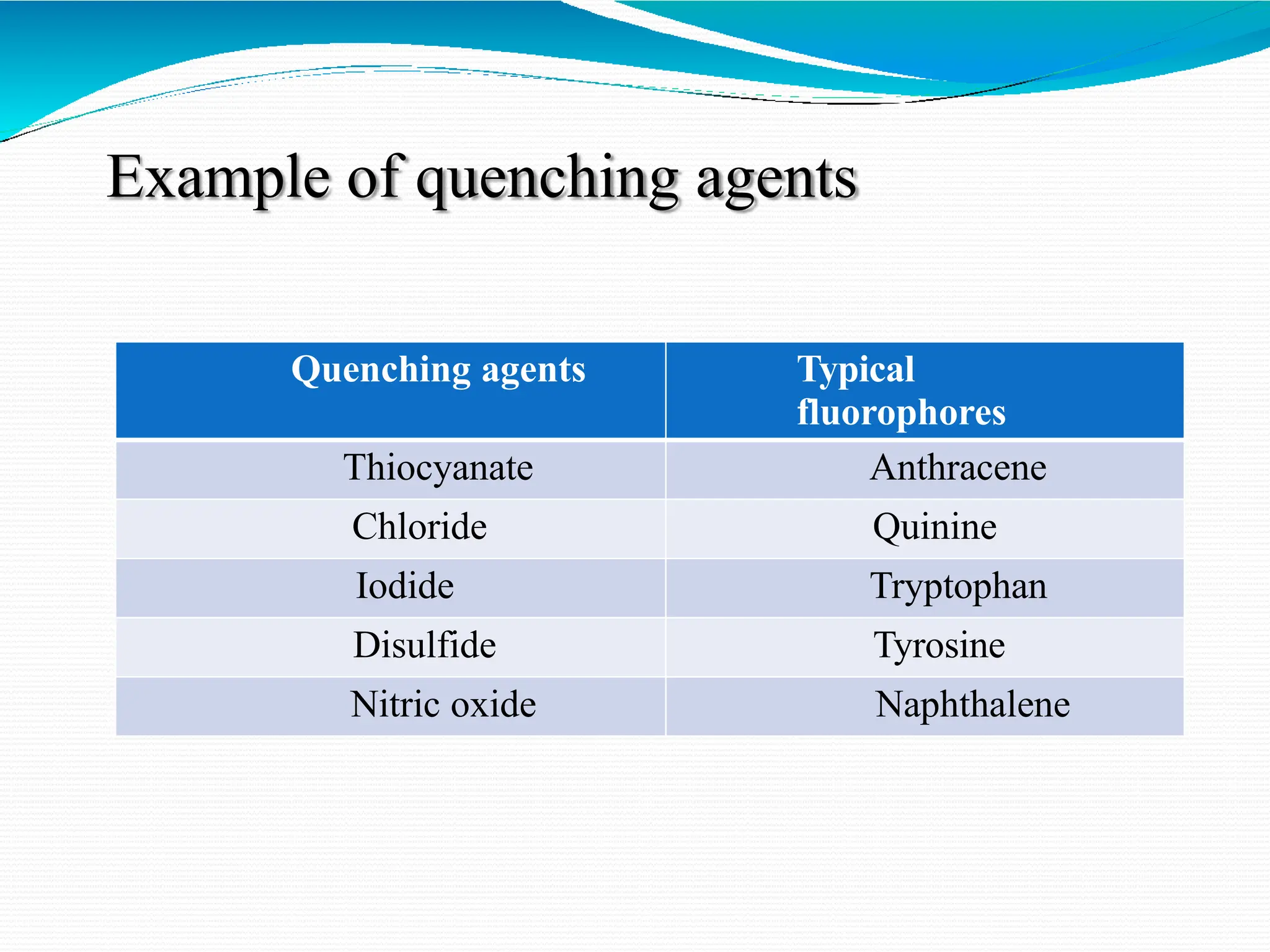 Example of quenching agents

| Quenching agents | Typical fluorophores |
|---|---|
| Thiocyanate | Anthracene |
| Chloride | Quinine |
| Iodide | Tryptophan |
| Disulfide | Tyrosine |
| Nitric oxide | Naphthalene |